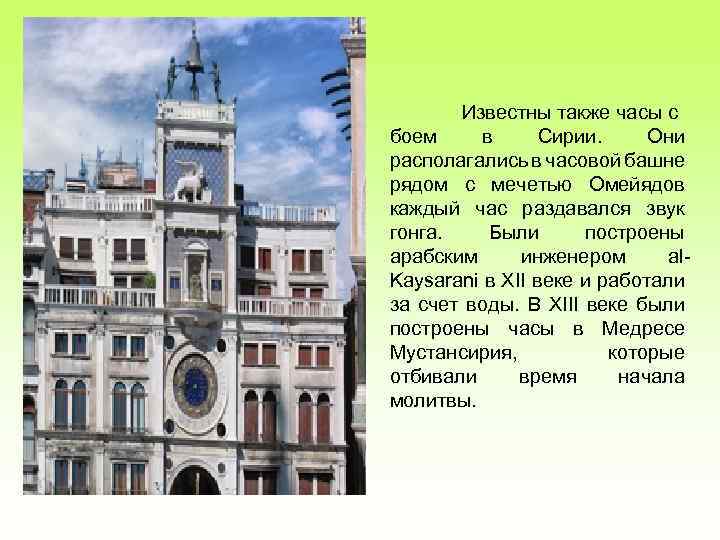 Известны также часы с боем в Сирии. Они располагались в часовой башне рядом с мечетью Омейядов каждый час раздавался звук гонга. Были построены арабским инженером al-Kaysarani в XII веке и работали за счет воды. В XIII веке были построены часы в Медресе Мустансирия, которые отбивали время начала молитвы.